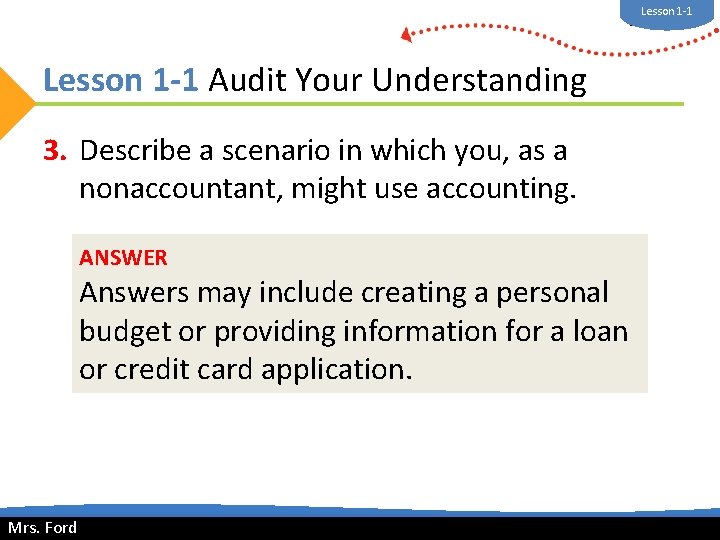 Lesson 1-1

Lesson 1-1 Audit Your Understanding

3. Describe a scenario in which you, as a nonaccountant, might use accounting.

ANSWER
Answers may include creating a personal budget or providing information for a loan or credit card application.

Mrs. Ford